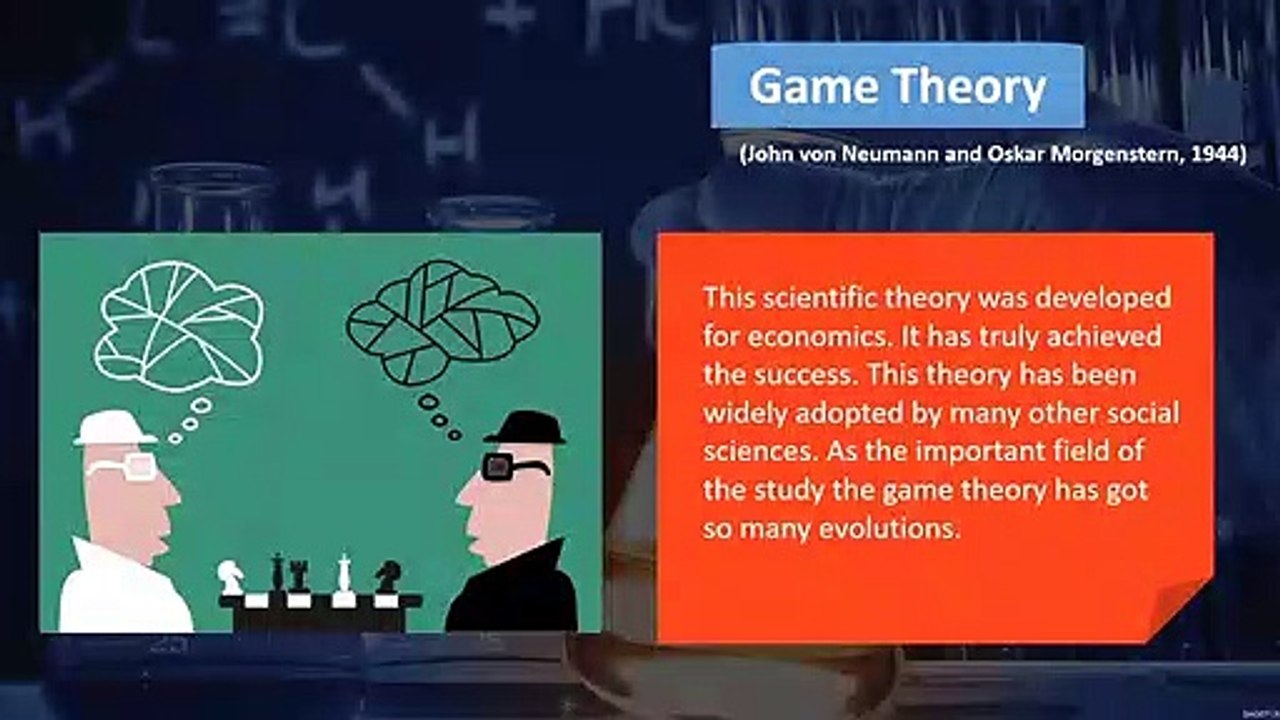 Game Theory

(John von Neumann and Oskar Morgenstern, 1944)

This scientific theory was developed for economics. It has truly achieved the success. This theory has been widely adopted by many other social sciences. As the important field of the study the game theory has got so many evolutions.